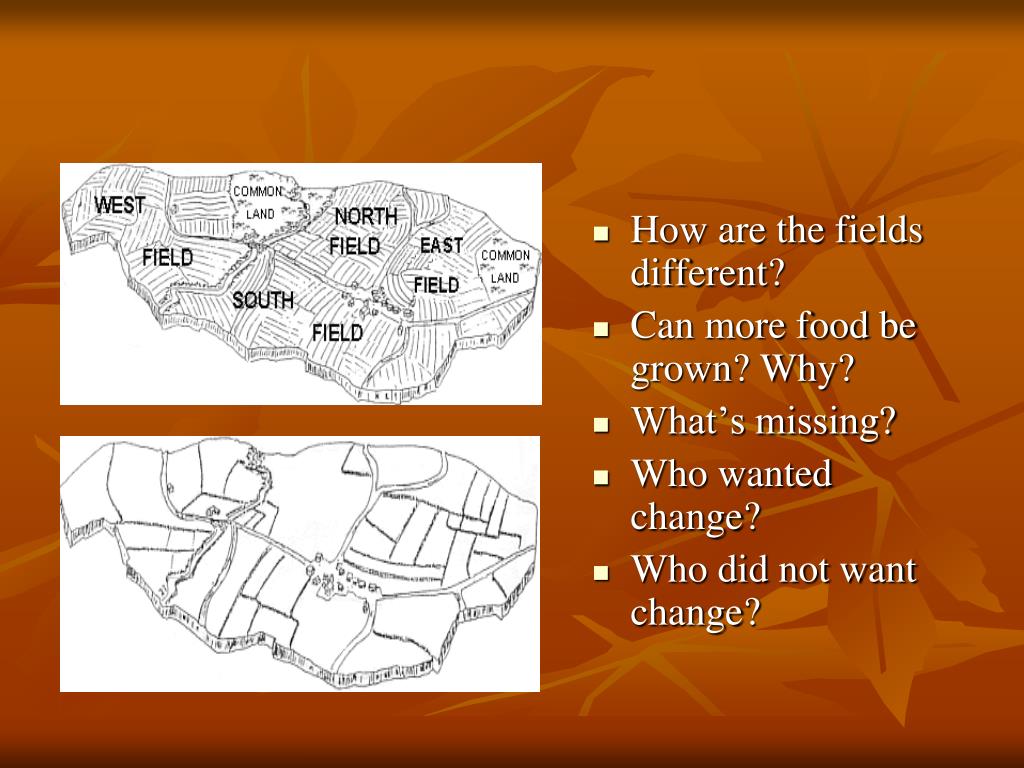 WEST FIELD

COMMON LAND

NORTH FIELD

EAST FIELD

COMMON LAND

SOUTH FIELD

- How are the fields different?
- Can more food be grown? Why?
- What's missing?
- Who wanted change?
- Who did not want change?